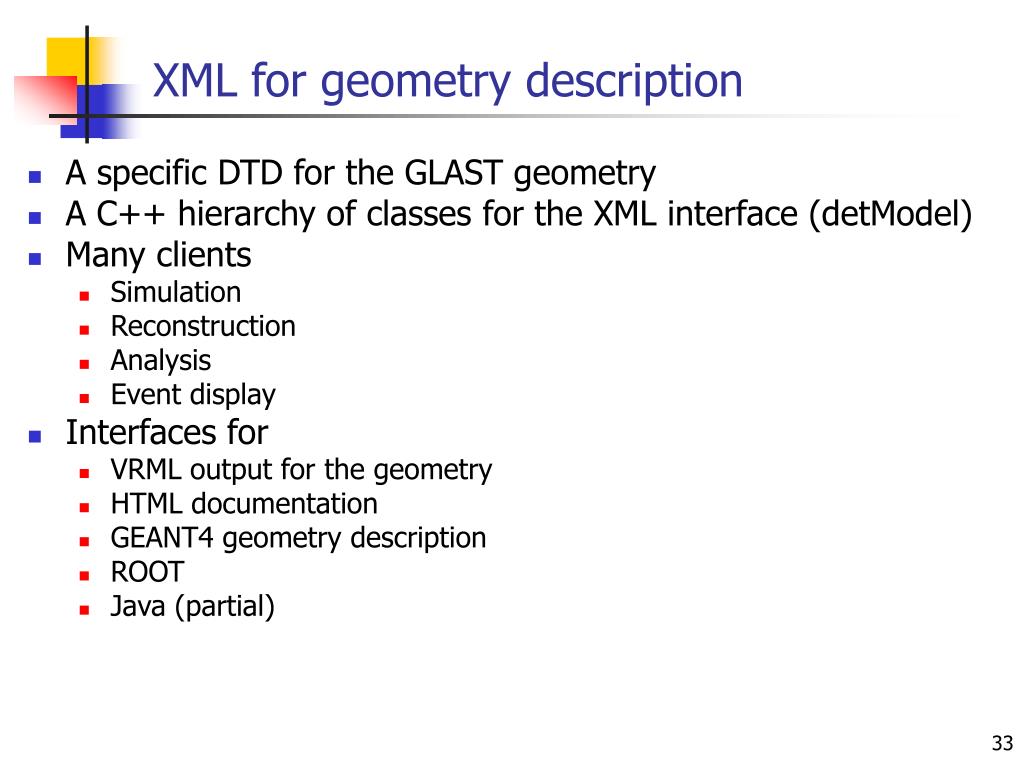 XML for geometry description

- A specific DTD for the GLAST geometry
- A C++ hierarchy of classes for the XML interface (detModel)
- Many clients
  - Simulation
  - Reconstruction
  - Analysis
  - Event display
- Interfaces for
  - VRML output for the geometry
  - HTML documentation
  - GEANT4 geometry description
  - ROOT
  - Java (partial)

33